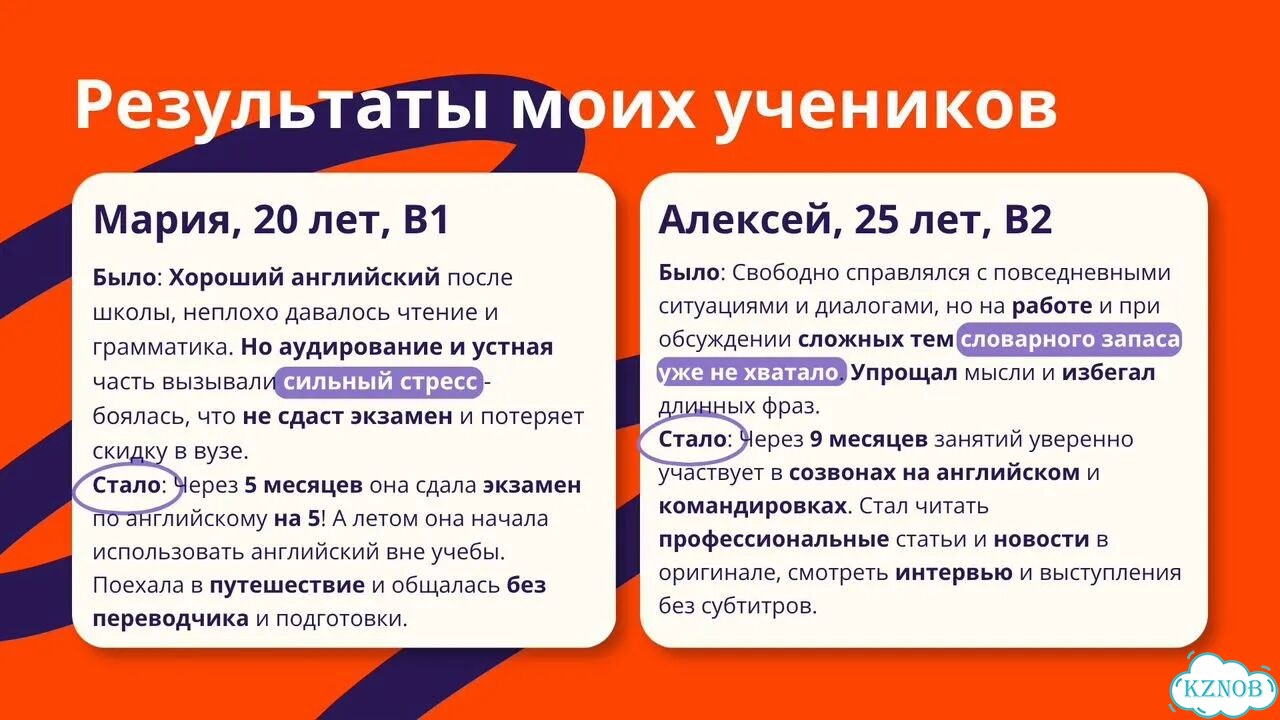 Результаты моих учеников

Мария, 20 лет, B1

Было: Хороший английский после школы, неплохо давалось чтение и грамматика. Но аудирование и устная часть вызывали сильный стресс - боялась, что не сдаст экзамен и потеряет скидку в вузе.
Стало: Через 5 месяцев она сдала экзамен по английскому на 5! А летом она начала использовать английский вне учебы. Поехала в путешествие и общалась без переводчика и подготовки.

Алексей, 25 лет, B2

Было: Свободно справлялся с повседневными ситуациями и диалогами, но на работе и при обсуждении сложных тем словарного запаса уже не хватало. Упрощал мысли и избегал длинных фраз.
Стало: Через 9 месяцев занятий уверенно участвует в созвонах на английском и командировках. Стал читать профессиональные статьи и новости в оригинале, смотреть интервью и выступления без субтитров.

KZNOB